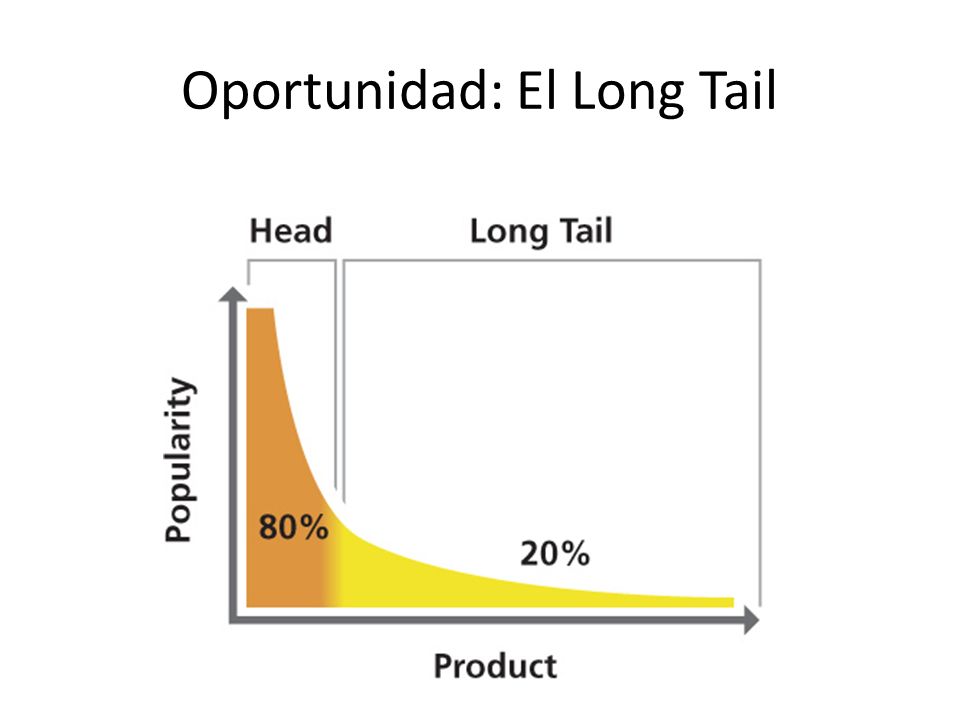 Oportunidad: El Long Tail

Head

Long Tail

Popularity

80%

20%

Product